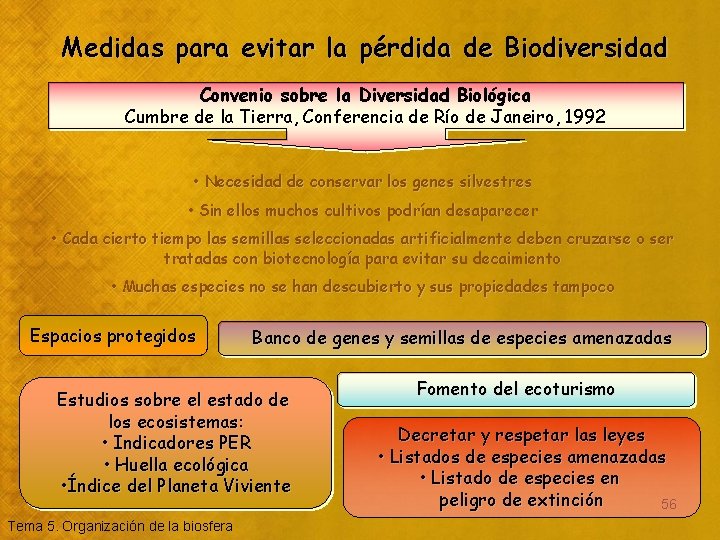 Medidas para evitar la pérdida de Biodiversidad

Convenio sobre la Diversidad Biológica
Cumbre de la Tierra, Conferencia de Río de Janeiro, 1992

• Necesidad de conservar los genes silvestres

• Sin ellos muchos cultivos podrían desaparecer

• Cada cierto tiempo las semillas seleccionadas artificialmente deben cruzarse o ser tratadas con biotecnología para evitar su decaimiento

• Muchas especies no se han descubierto y sus propiedades tampoco

Espacios protegidos

Banco de genes y semillas de especies amenazadas

Estudios sobre el estado de los ecosistemas:
• Indicadores PER
• Huella ecológica
•Índice del Planeta Viviente

Fomento del ecoturismo

Decretar y respetar las leyes
• Listados de especies amenazadas
• Listado de especies en peligro de extinción

56

Tema 5. Organización de la biosfera